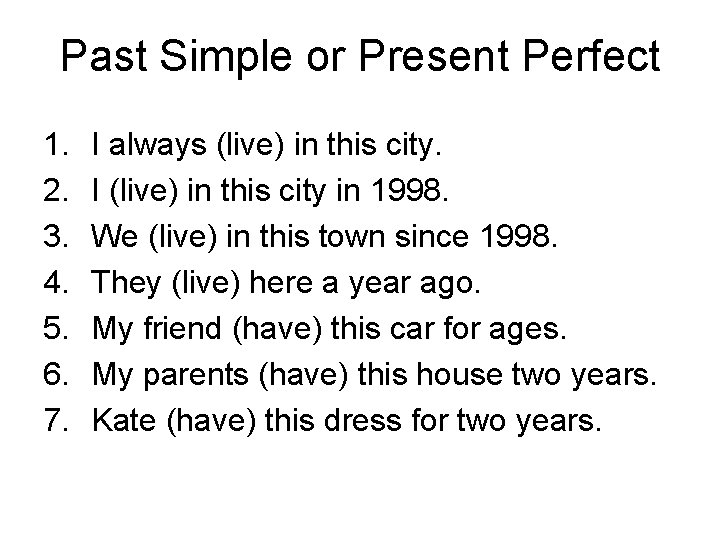 Past Simple or Present Perfect

1. I always (live) in this city.
2. I (live) in this city in 1998.
3. We (live) in this town since 1998.
4. They (live) here a year ago.
5. My friend (have) this car for ages.
6. My parents (have) this house two years.
7. Kate (have) this dress for two years.